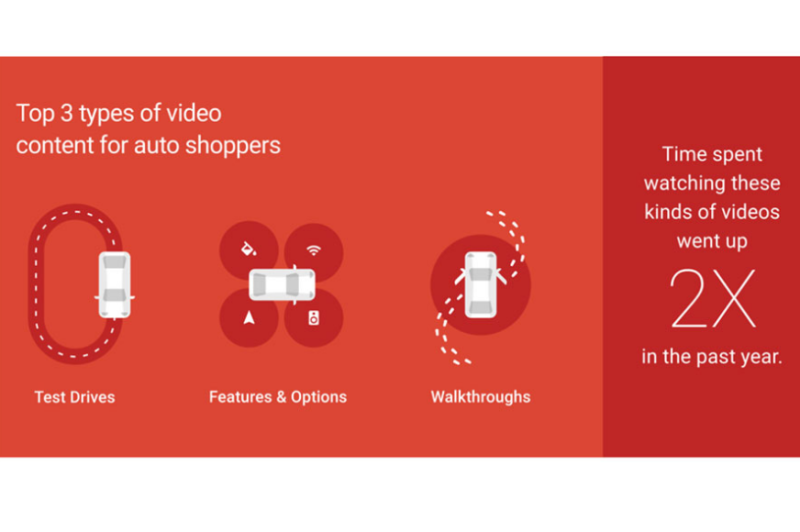 Top 3 types of video content for auto shoppers

Test Drives

Features & Options

Walkthroughs

Time spent watching these kinds of videos went up

2X

in the past year.